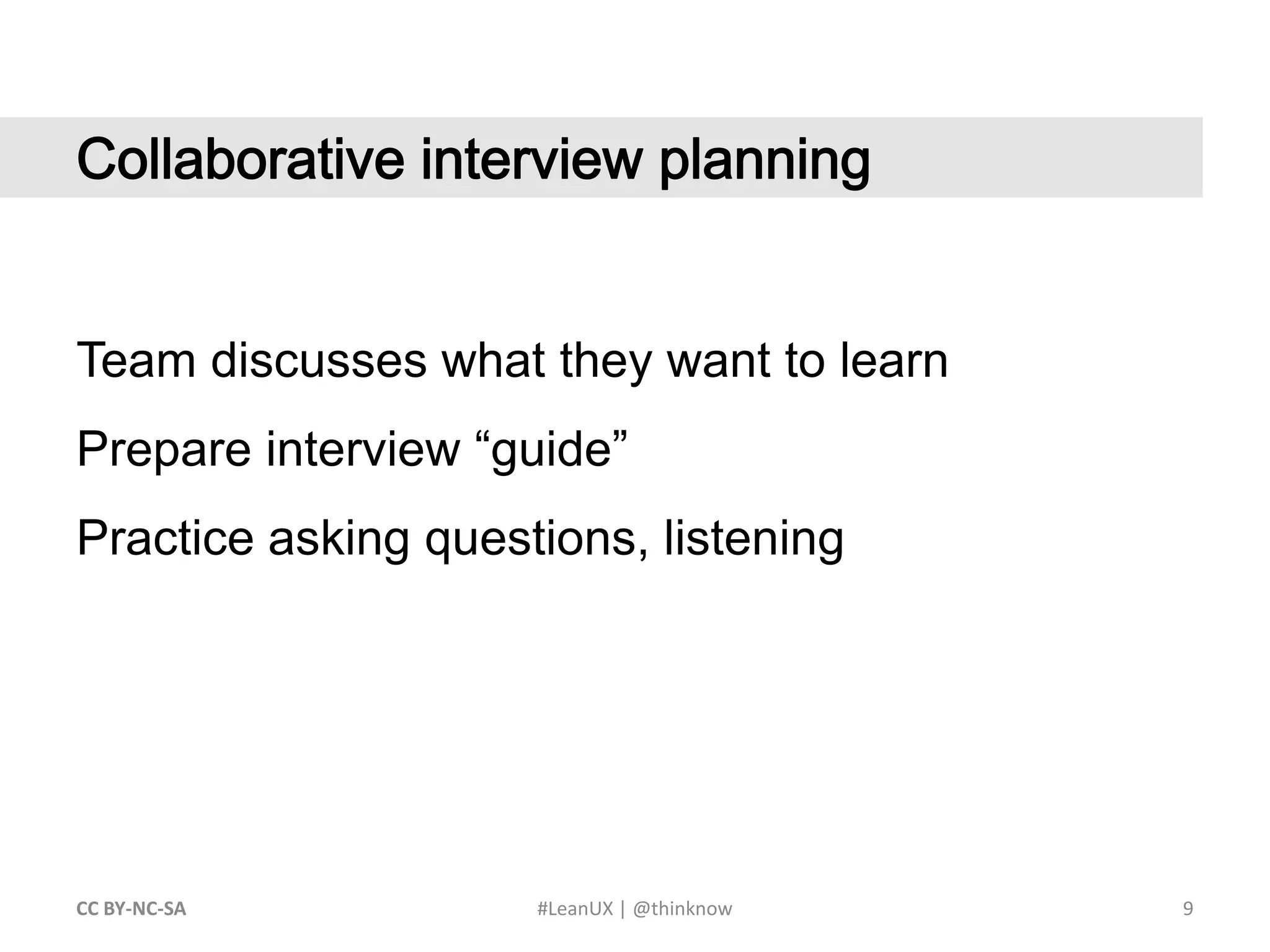 Collaborative interview planning

Team discusses what they want to learn

Prepare interview “guide”

Practice asking questions, listening

CC BY-NC-SA

#LeanUX | @thinknow

9